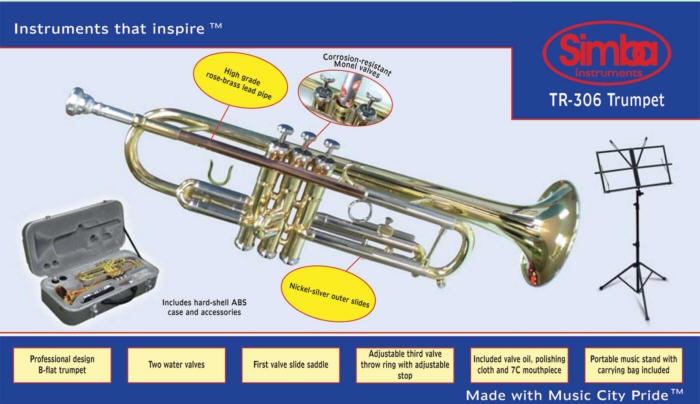 Instruments that inspire ™

Simba Instruments

TR-306 Trumpet

High grade rose-brass lead pipe

Corrosion-resistant Monel valves

Nickel-silver outer slides

Includes hard-shell ABS case and accessories

Professional design B-flat trumpet

Two water valves

First valve slide saddle

Adjustable third valve throw ring with adjustable stop

Included valve oil, polishing cloth and 7C mouthpiece

Portable music stand with carrying bag included

Made with Music City Pride™